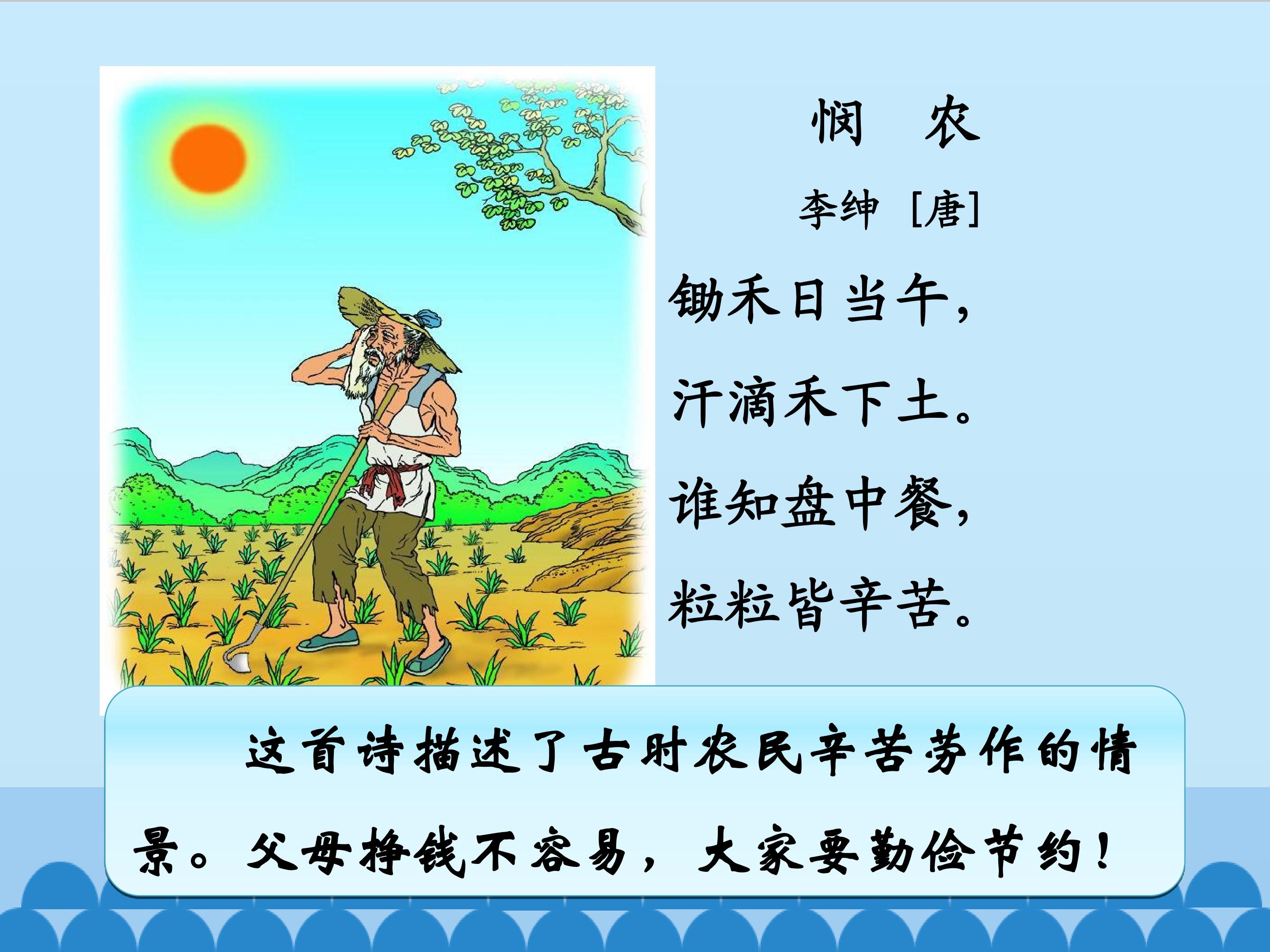 悯　农

李绅［唐］

锄禾日当午，

汗滴禾下土。

谁知盘中餐，

粒粒皆辛苦。

这首诗描述了古时农民辛苦劳作的情景。父母挣钱不容易，大家要勤俭节约！